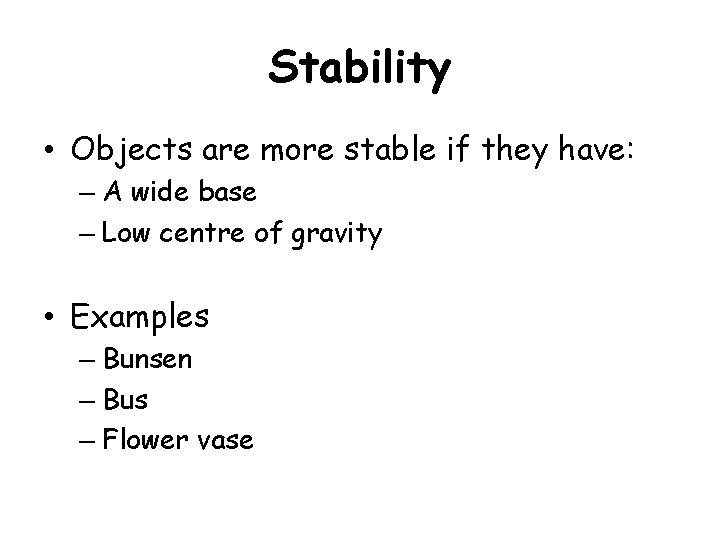 Stability

• Objects are more stable if they have:
– A wide base
– Low centre of gravity

• Examples
– Bunsen
– Bus
– Flower vase